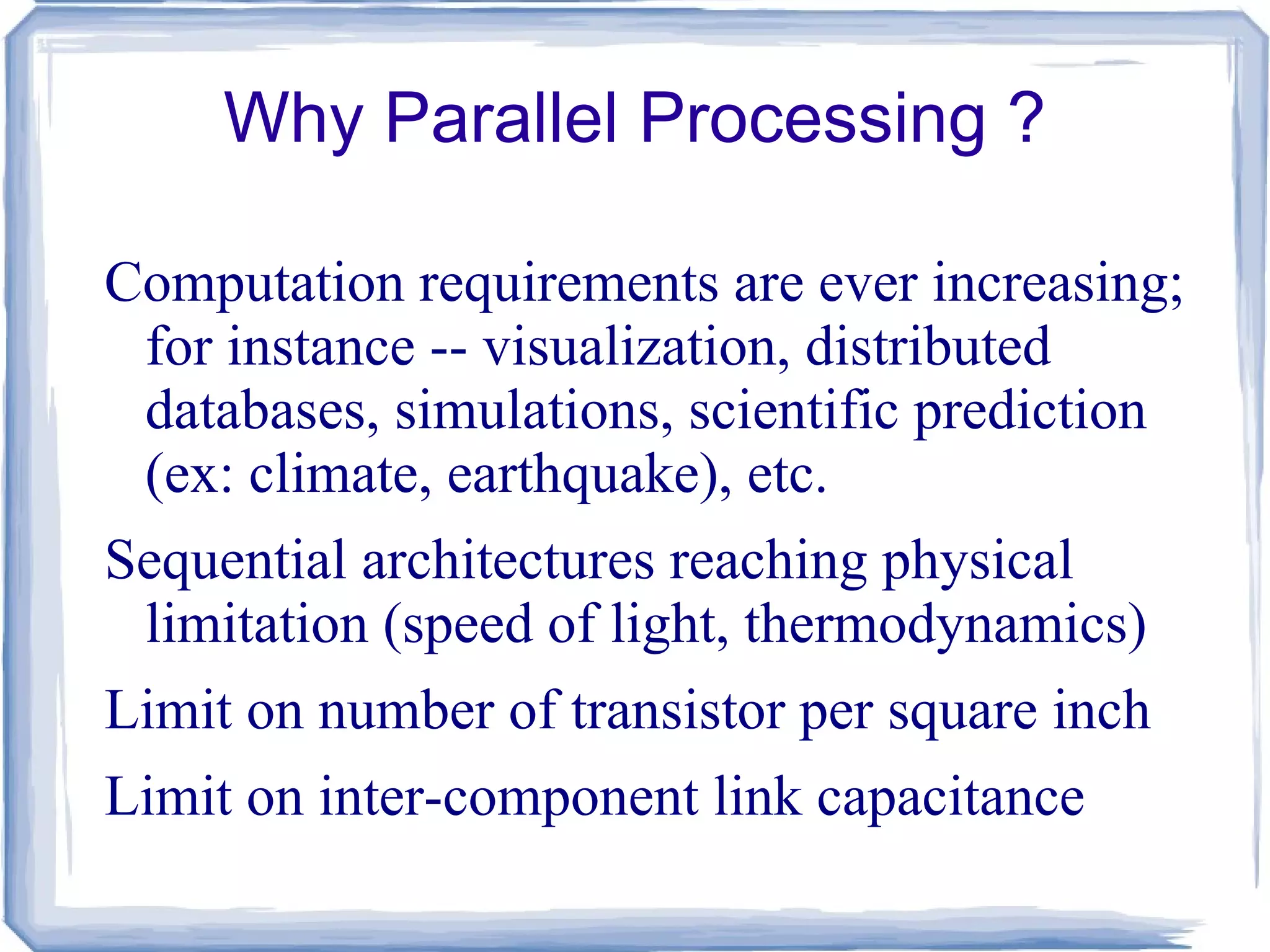 Why Parallel Processing ?

Computation requirements are ever increasing; for instance -- visualization, distributed databases, simulations, scientific prediction (ex: climate, earthquake), etc.

Sequential architectures reaching physical limitation (speed of light, thermodynamics)

Limit on number of transistor per square inch

Limit on inter-component link capacitance